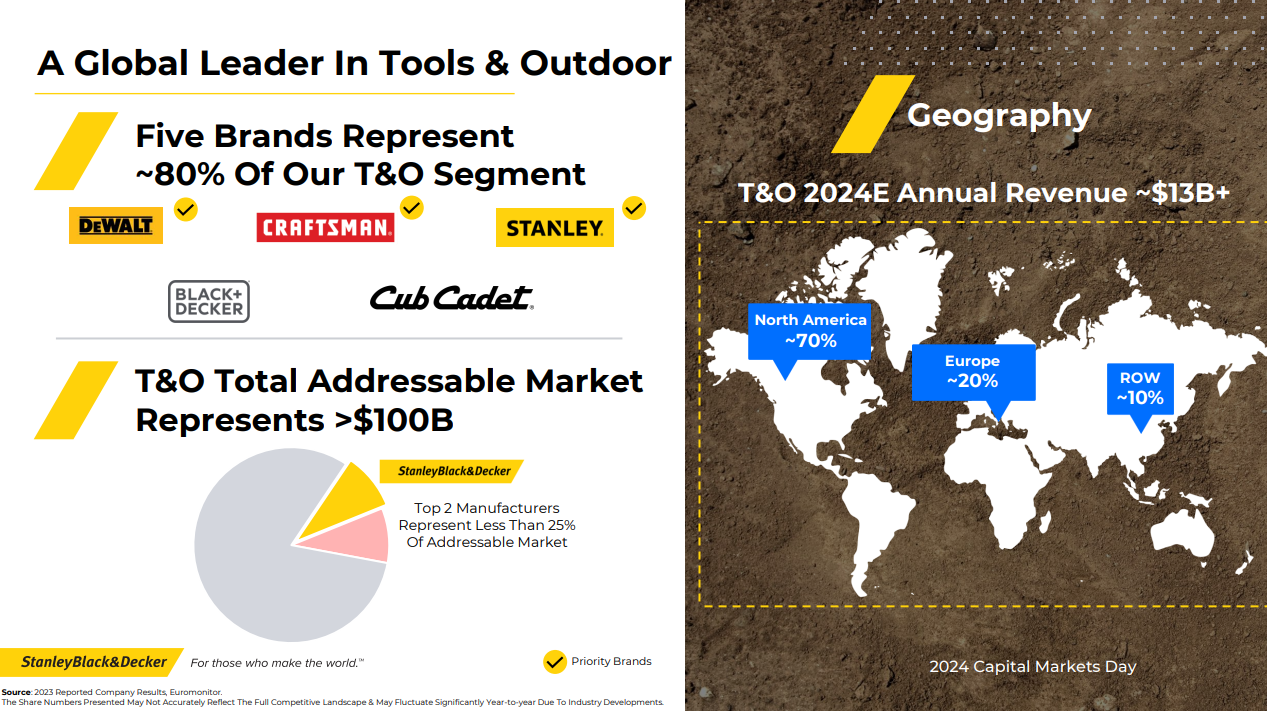 A Global Leader In Tools & Outdoor

Five Brands Represent ~80% Of Our T&O Segment

DEWALT CRAFTSMAN STANLEY

BLACK+DECKER Cub Cadet

T&O Total Addressable Market Represents >$100B

StanleyBlack&Decker

Top 2 Manufacturers Represent Less Than 25% Of Addressable Market

StanleyBlack&Decker For those who make the world.™

Priority Brands

Source: 2023 Reported Company Results, Euromonitor.
The Share Numbers Presented May Not Accurately Reflect The Full Competitive Landscape & May Fluctuate Significantly Year-to-year Due To Industry Developments.

Geography

T&O 2024E Annual Revenue ~$13B+

North America ~70%

Europe ~20%

ROW ~10%

2024 Capital Markets Day